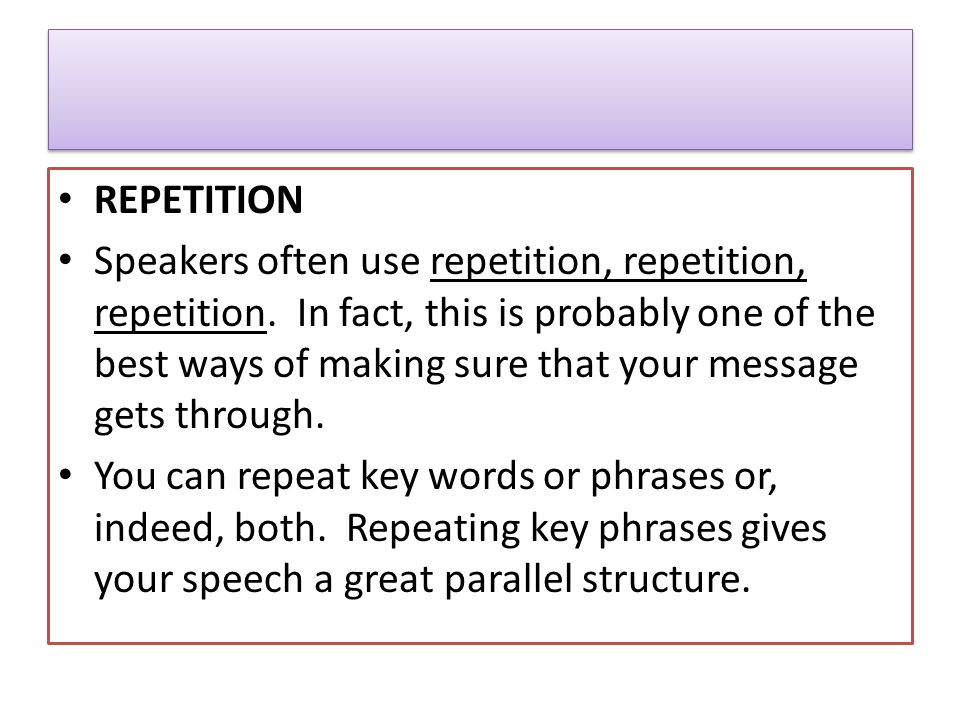 • REPETITION

• Speakers often use repetition, repetition, repetition. In fact, this is probably one of the best ways of making sure that your message gets through.

• You can repeat key words or phrases or, indeed, both. Repeating key phrases gives your speech a great parallel structure.